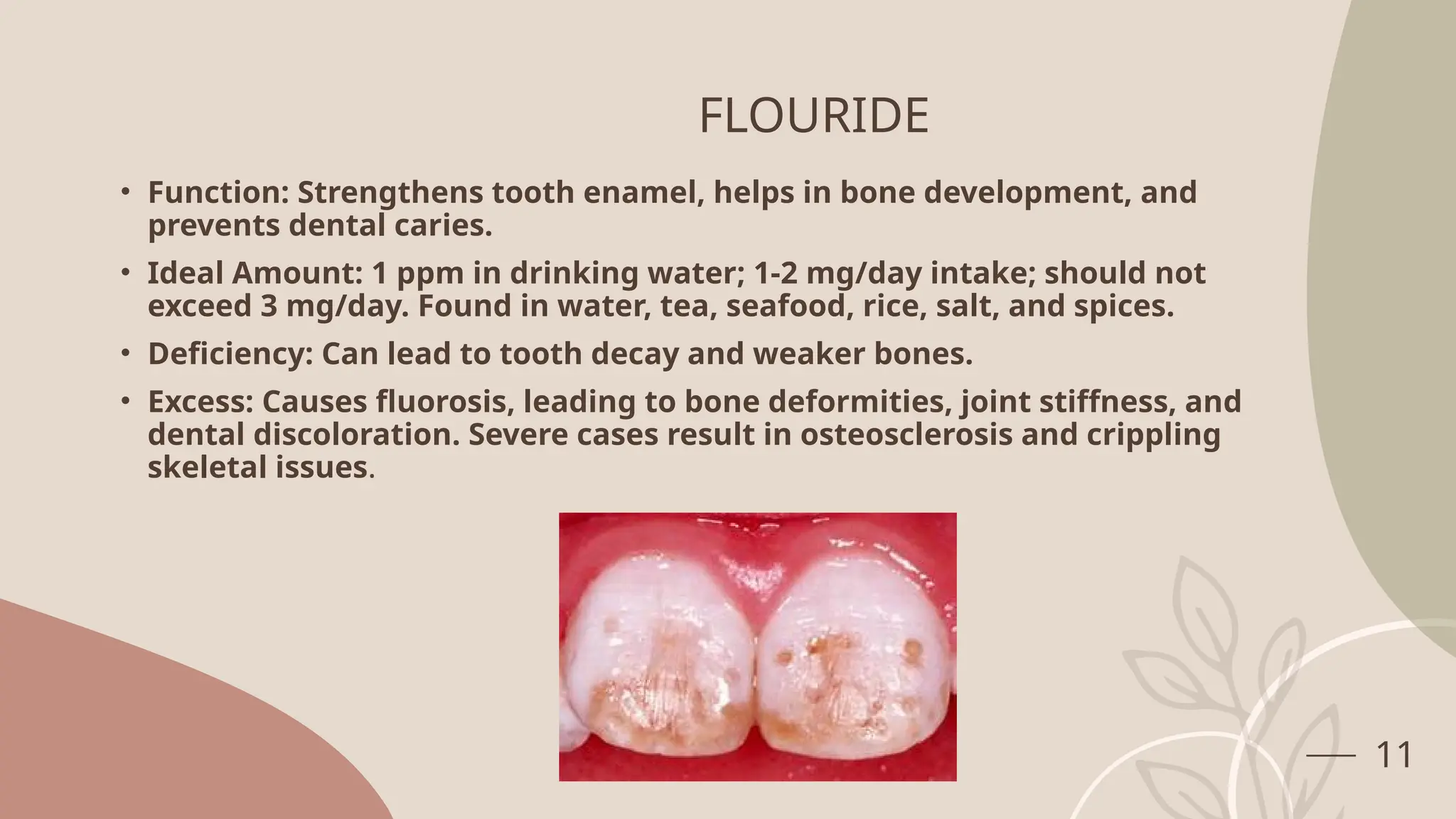 FLOURIDE

• Function: Strengthens tooth enamel, helps in bone development, and prevents dental caries.

• Ideal Amount: 1 ppm in drinking water; 1-2 mg/day intake; should not exceed 3 mg/day. Found in water, tea, seafood, rice, salt, and spices.

• Deficiency: Can lead to tooth decay and weaker bones.

• Excess: Causes fluorosis, leading to bone deformities, joint stiffness, and dental discoloration. Severe cases result in osteosclerosis and crippling skeletal issues.

11